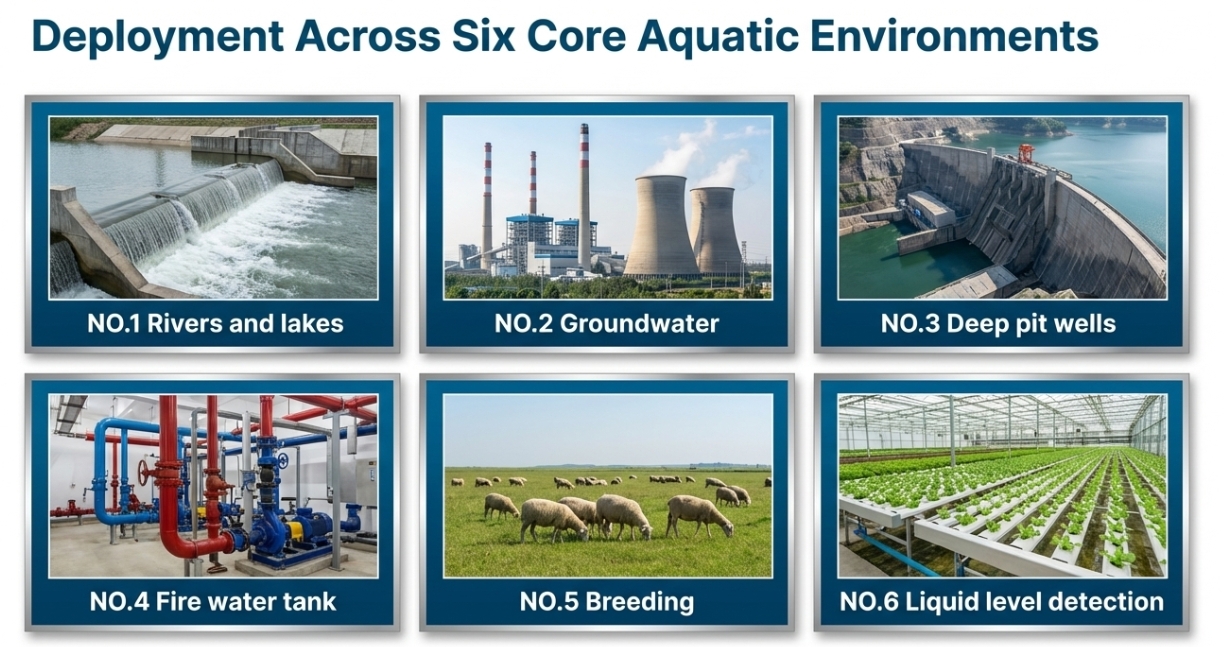 Deployment Across Six Core Aquatic Environments

NO.1 Rivers and lakes

NO.2 Groundwater

NO.3 Deep pit wells

NO.4 Fire water tank

NO.5 Breeding

NO.6 Liquid level detection